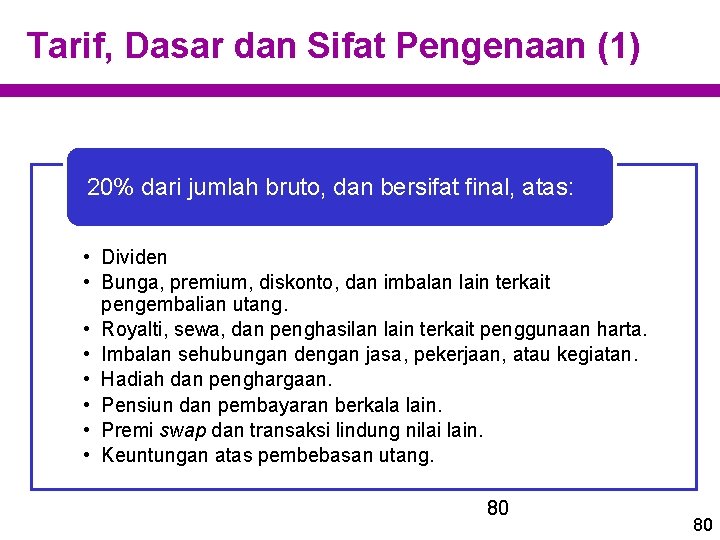 Tarif, Dasar dan Sifat Pengenaan (1)

20% dari jumlah bruto, dan bersifat final, atas:

• Dividen
• Bunga, premium, diskonto, dan imbalan lain terkait pengembalian utang.
• Royalti, sewa, dan penghasilan lain terkait penggunaan harta.
• Imbalan sehubungan dengan jasa, pekerjaan, atau kegiatan.
• Hadiah dan penghargaan.
• Pensiun dan pembayaran berkala lain.
• Premi swap dan transaksi lindung nilai lain.
• Keuntungan atas pembebasan utang.

80

80